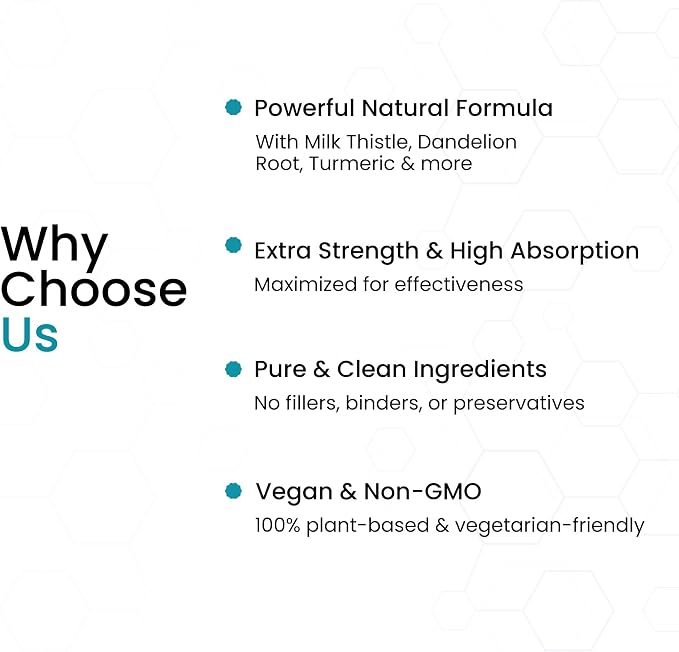 Why Choose Us

Powerful Natural Formula
With Milk Thistle, Dandelion Root, Turmeric & more

Extra Strength & High Absorption
Maximized for effectiveness

Pure & Clean Ingredients
No fillers, binders, or preservatives

Vegan & Non-GMO
100% plant-based & vegetarian-friendly